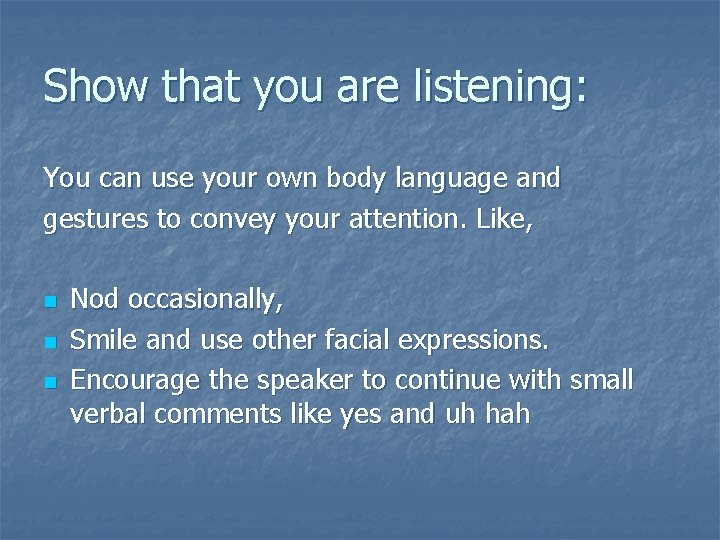 Show that you are listening:

You can use your own body language and gestures to convey your attention. Like,

- Nod occasionally,
- Smile and use other facial expressions.
- Encourage the speaker to continue with small verbal comments like yes and uh hah